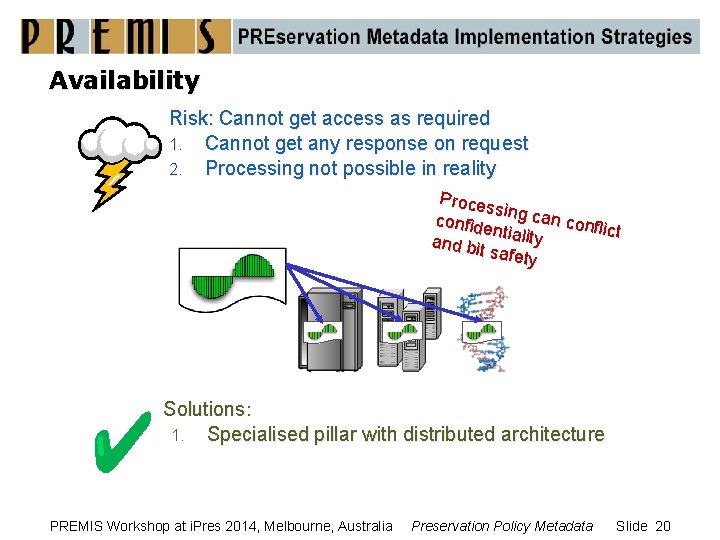 PREMIS PREservation Metadata Implementation Strategies

Availability

Risk: Cannot get access as required
1. Cannot get any response on request
2. Processing not possible in reality

Processing can conflict confidentiality and bit safety

Solutions:
1. Specialised pillar with distributed architecture

PREMIS Workshop at iPres 2014, Melbourne, Australia Preservation Policy Metadata Slide 20